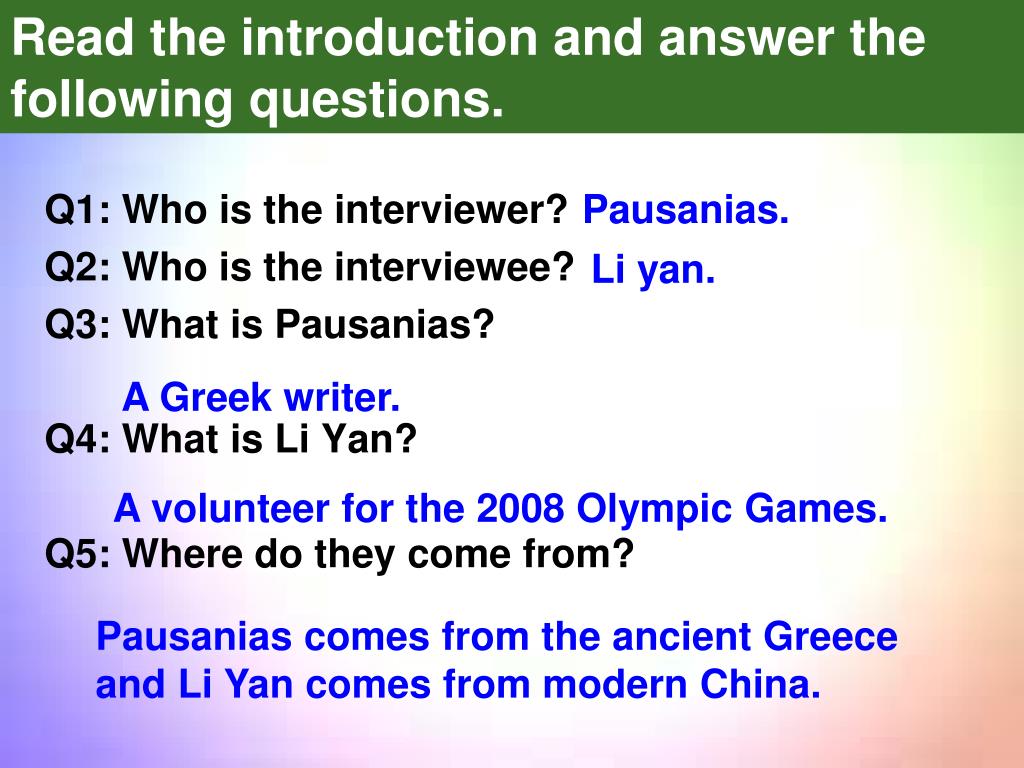 Read the introduction and answer the following questions.

Q1: Who is the interviewer? Pausanias.

Q2: Who is the interviewee? Li yan.

Q3: What is Pausanias?

A Greek writer.

Q4: What is Li Yan?

A volunteer for the 2008 Olympic Games.

Q5: Where do they come from?

Pausanias comes from the ancient Greece and Li Yan comes from modern China.